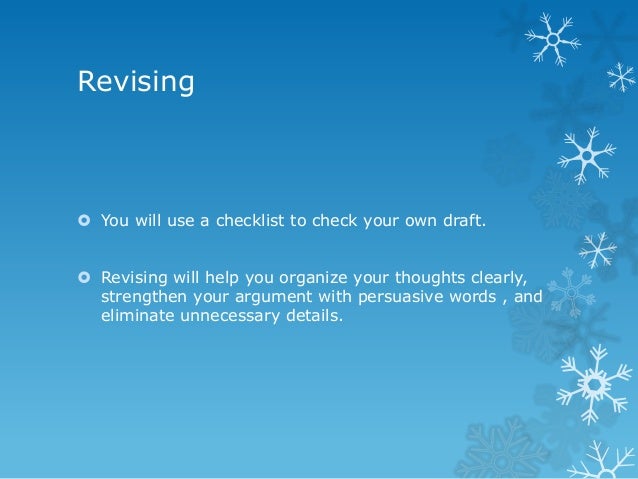 Revising

You will use a checklist to check your own draft.

Revising will help you organize your thoughts clearly, strengthen your argument with persuasive words , and eliminate unnecessary details.